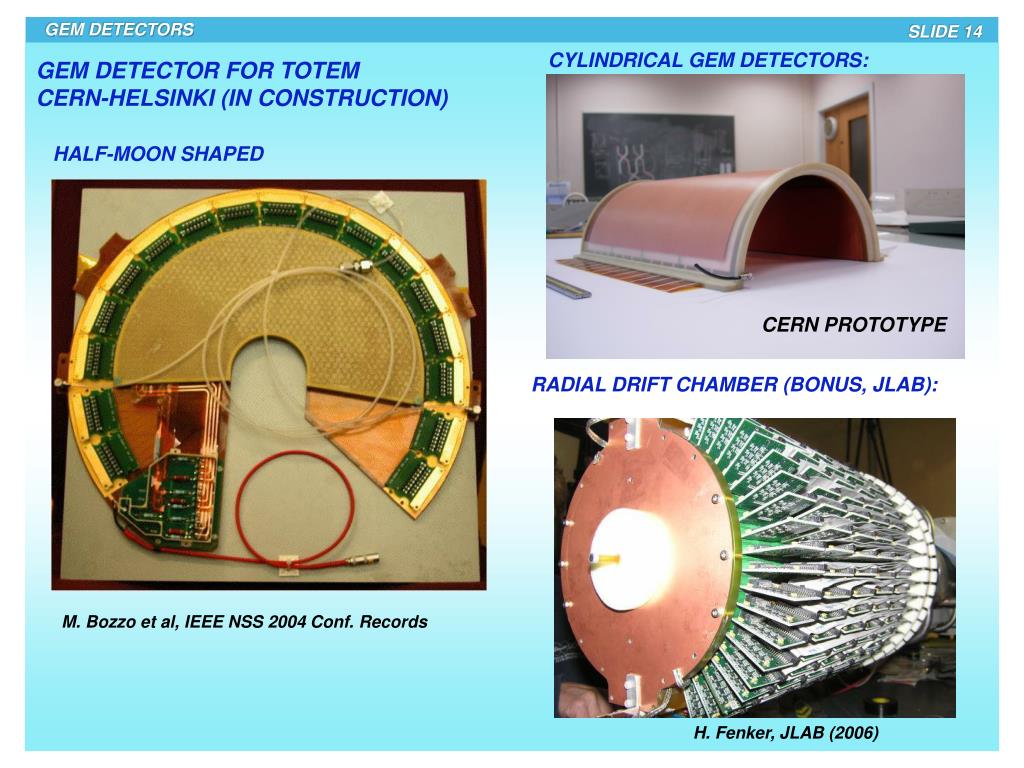 GEM DETECTORS

SLIDE 14

GEM DETECTOR FOR TOTEM
CERN-HELSINKI (IN CONSTRUCTION)

HALF-MOON SHAPED

M. Bozzo et al, IEEE NSS 2004 Conf. Records

CYLINDRICAL GEM DETECTORS:

CERN PROTOTYPE

RADIAL DRIFT CHAMBER (BONUS, JLAB):

H. Fenker, JLAB (2006)